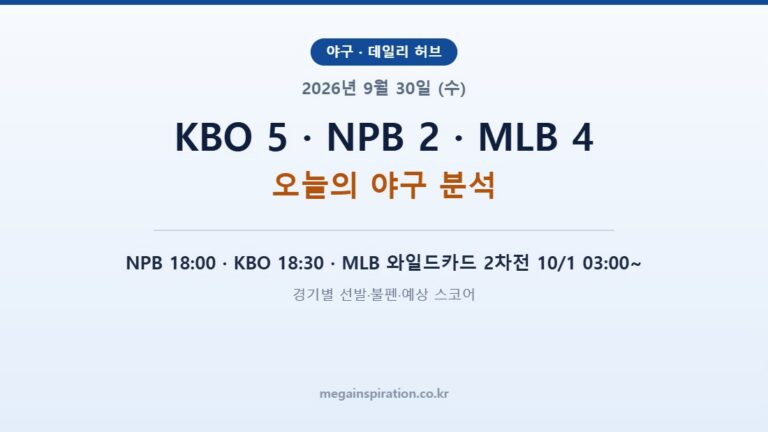 야구 · 데일리 허브

2026년 9월 30일 (수)

KBO 5 · NPB 2 · MLB 4

오늘의 야구 분석

NPB 18:00 · KBO 18:30 · MLB 와일드카드 2차전 10/1 03:00~

경기별 선발·불펜·예상 스코어

megainspiration.co.kr